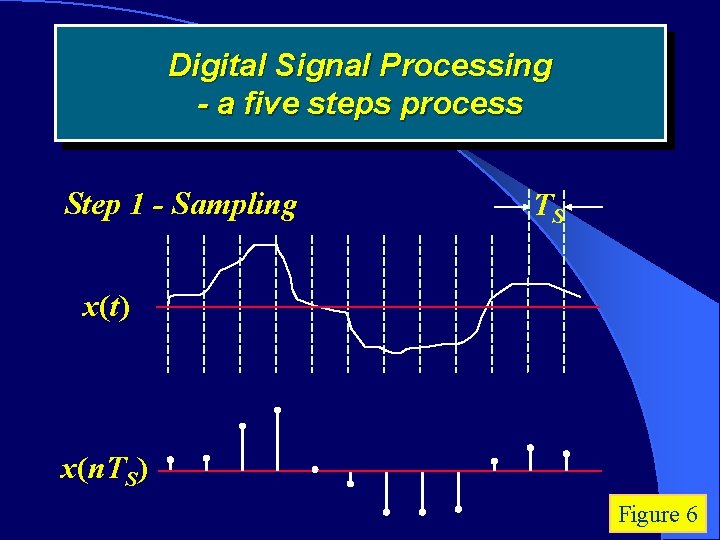 Digital Signal Processing
- a five steps process

Step 1 - Sampling

$T_S$

$x(t)$

$x(nT_S)$

Figure 6